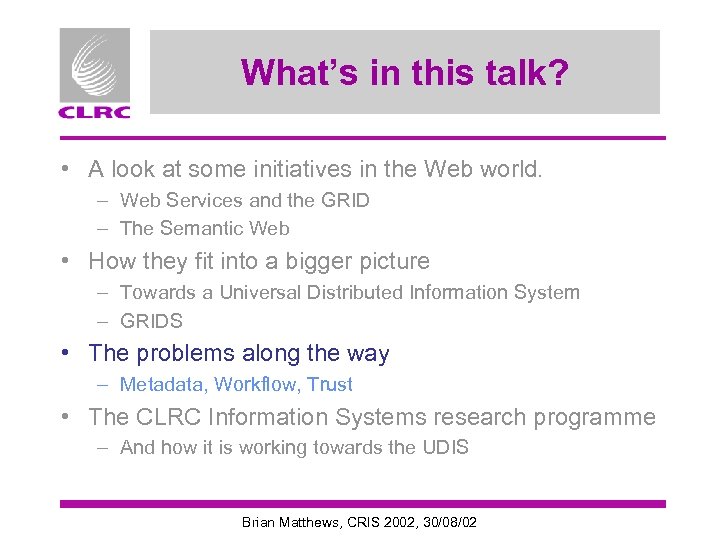 CLRC

What's in this talk?

• A look at some initiatives in the Web world.
  – Web Services and the GRID
  – The Semantic Web
• How they fit into a bigger picture
  – Towards a Universal Distributed Information System
  – GRIDS
• The problems along the way
  – Metadata, Workflow, Trust
• The CLRC Information Systems research programme
  – And how it is working towards the UDIS

Brian Matthews, CRIS 2002, 30/08/02